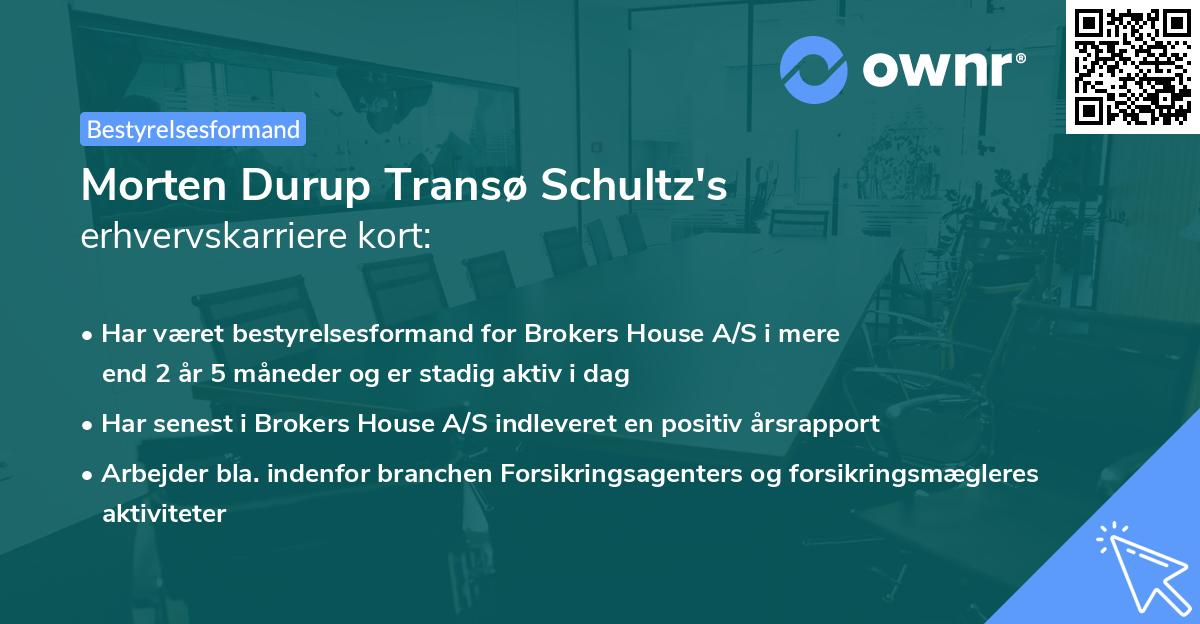 ownr®

Bestyrelsesformand

Morten Durup Transø Schultz's
erhvervskarriere kort:

• Har været bestyrelsesformand for Brokers House A/S i mere end 2 år 5 måneder og er stadig aktiv i dag

• Har senest i Brokers House A/S indleveret en positiv årsrapport

• Arbejder bla. indenfor branchen Forsikringsagenters og forsikringsmægleres aktiviteter